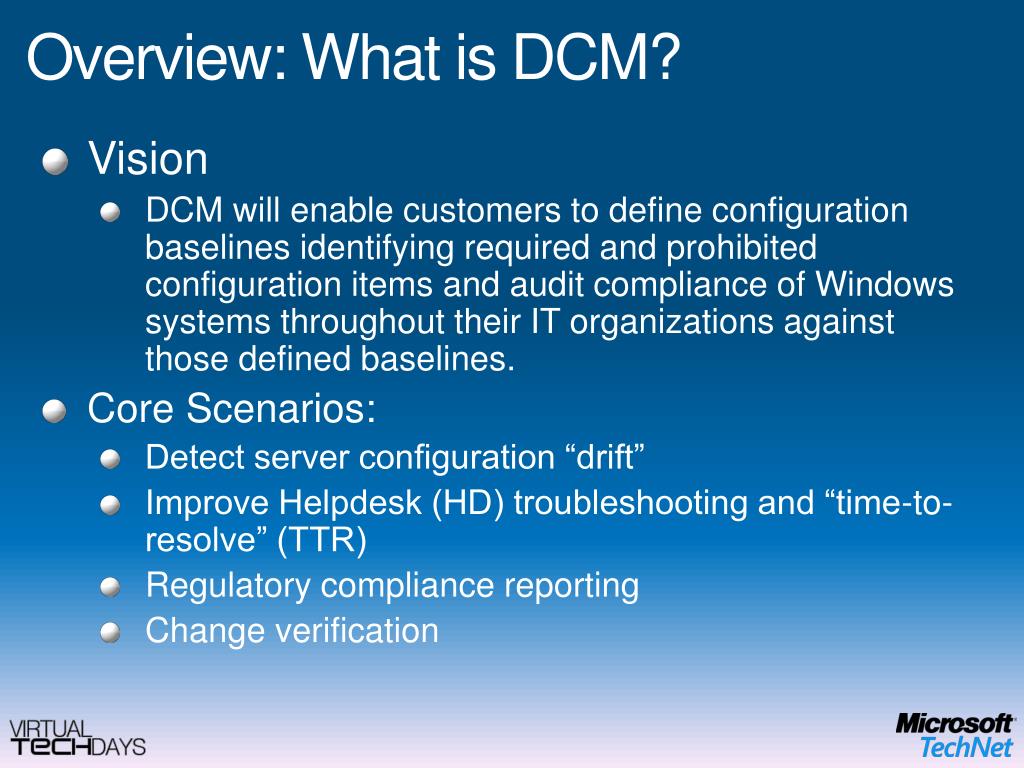 Overview: What is DCM?

Vision

DCM will enable customers to define configuration baselines identifying required and prohibited configuration items and audit compliance of Windows systems throughout their IT organizations against those defined baselines.

Core Scenarios:

Detect server configuration “drift”

Improve Helpdesk (HD) troubleshooting and “time-to-resolve” (TTR)

Regulatory compliance reporting

Change verification

VIRTUAL TECHDAYS

Microsoft TechNet